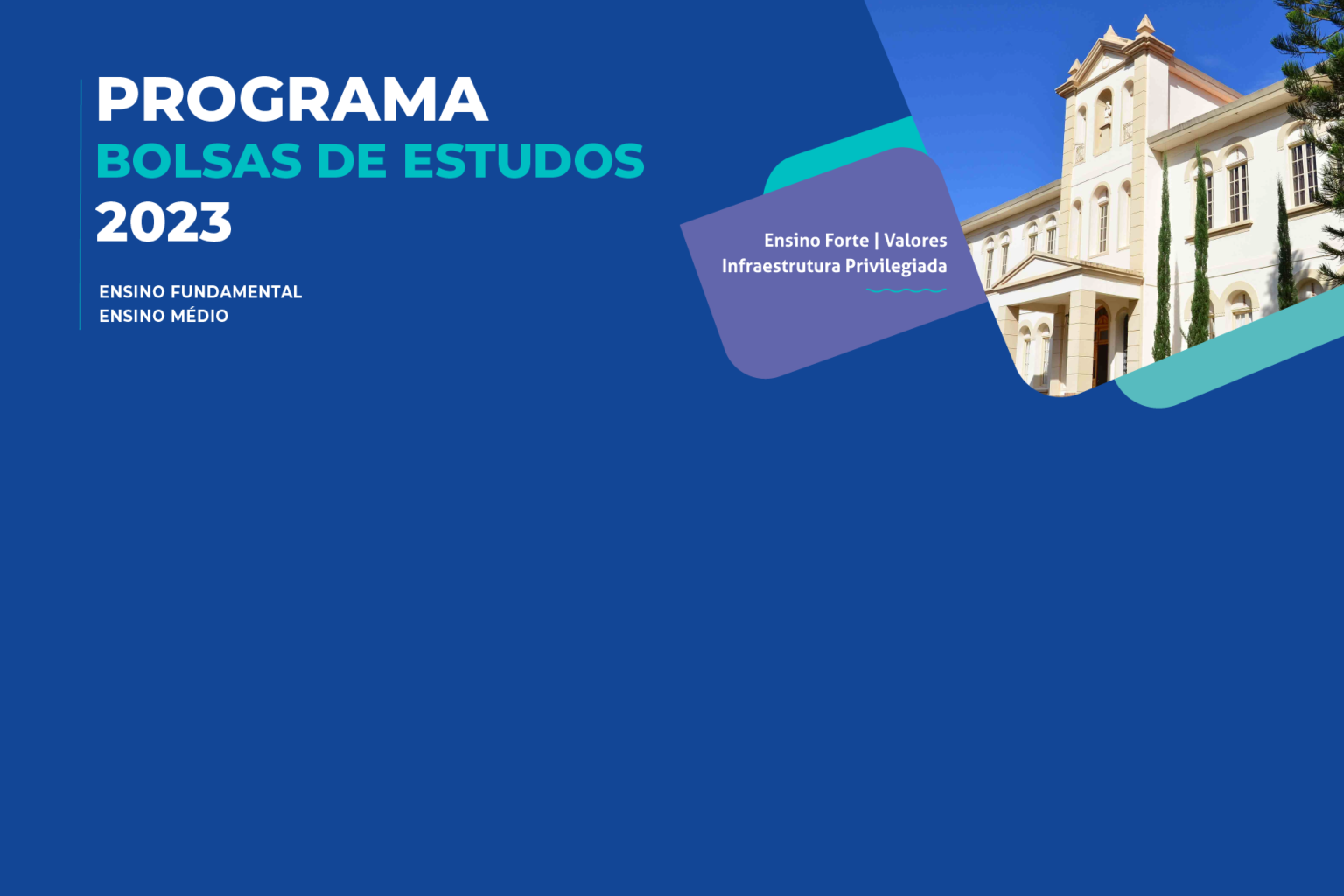 PROGRAMA
BOLSAS DE ESTUDOS
2023

ENSINO FUNDAMENTAL
ENSINO MÉDIO

Ensino Forte | Valores
Infraestrutura Privilegiada